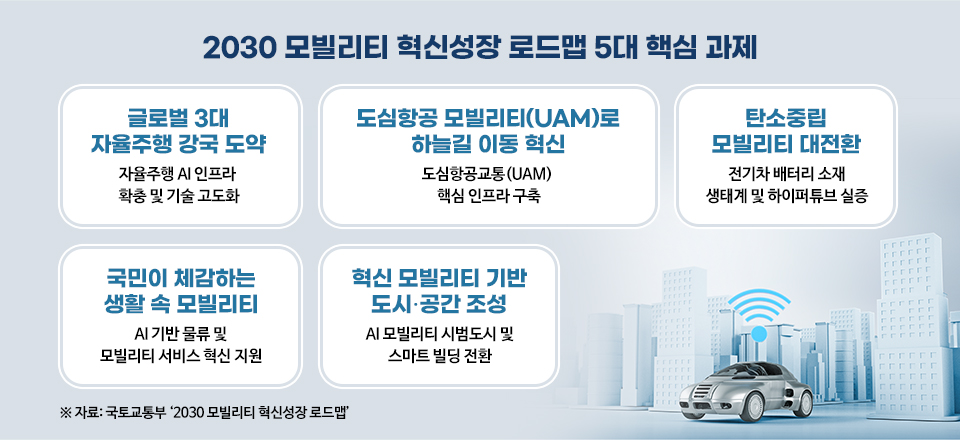 2030 모빌리티 혁신성장 로드맵 5대 핵심 과제

글로벌 3대 자율주행 강국 도약

자율주행 AI 인프라 확충 및 기술 고도화

도심항공 모빌리티(UAM)로 하늘길 이동 혁신

도심항공교통(UAM) 핵심 인프라 구축

탄소중립 모빌리티 대전환

전기차 배터리 소재 생태계 및 하이퍼튜브 실증

국민이 체감하는 생활 속 모빌리티

AI 기반 물류 및 모빌리티 서비스 혁신 지원

혁신 모빌리티 기반 도시·공간 조성

AI 모빌리티 시범도시 및 스마트 빌딩 전환

※ 자료: 국토교통부 '2030 모빌리티 혁신성장 로드맵'